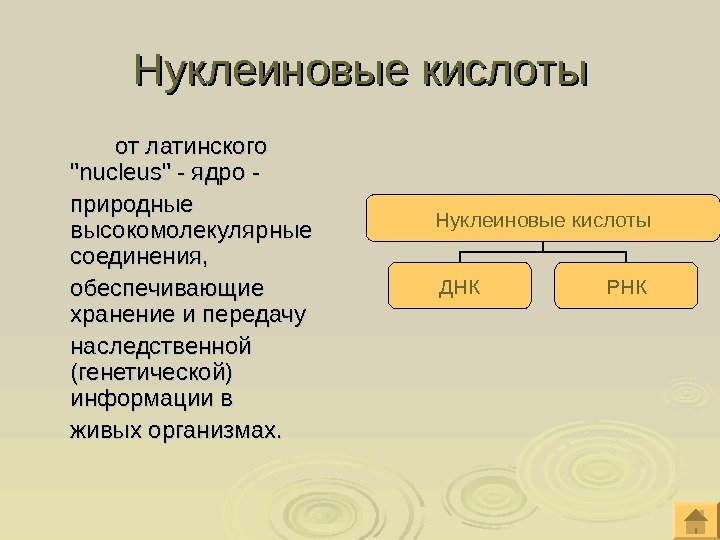 Нуклеиновые кислоты

от латинского "nucleus" - ядро - природные высокомолекулярные соединения, обеспечивающие хранение и передачу наследственной (генетической) информации в живых организмах.

Нуклеиновые кислоты

ДНК

РНК